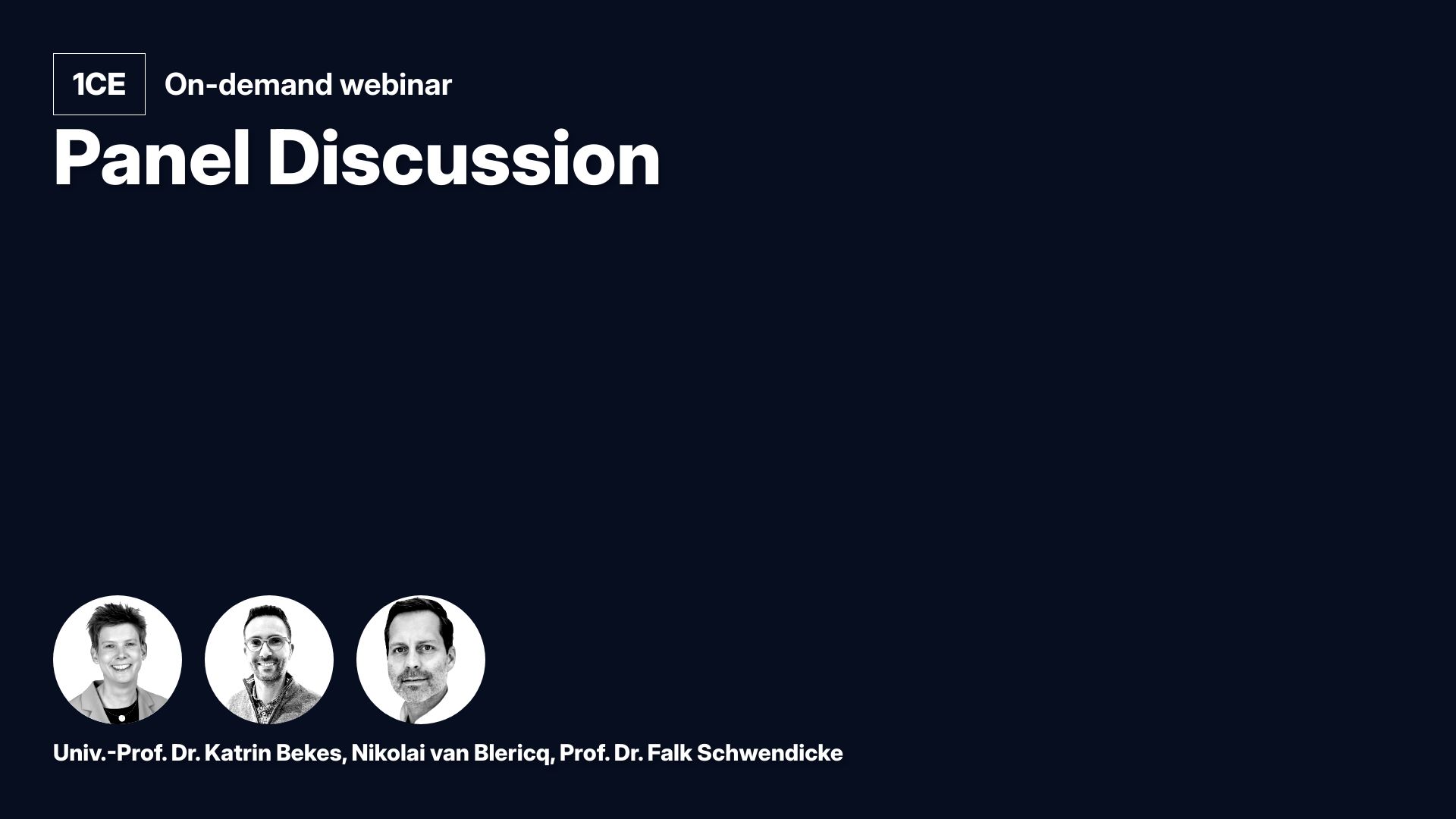 1CE On-demand webinar

Panel Discussion

Univ.-Prof. Dr. Katrin Bekes, Nikolai van Blericq, Prof. Dr. Falk Schwendicke